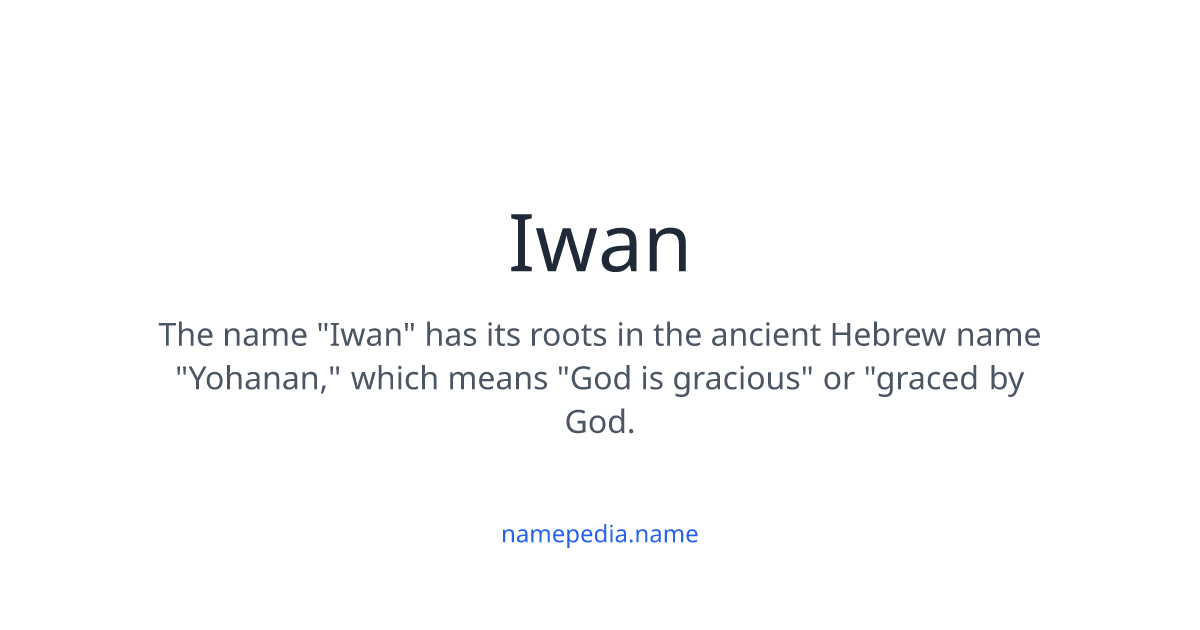 Iwan

The name "Iwan" has its roots in the ancient Hebrew name "Yohanan," which means "God is gracious" or "graced by God.

namepedia.name